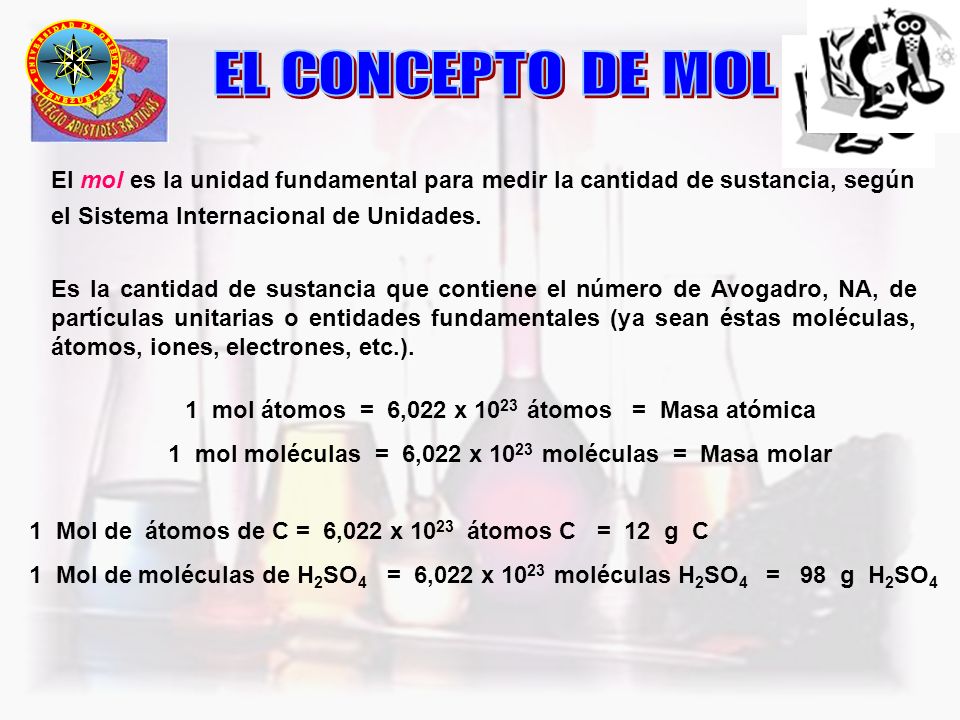 UNIVERSIDAD DE ORIENTE VENEZUELA

COLEGIO ARISTIDES BASTIDAS

EL CONCEPTO DE MOL

El mol es la unidad fundamental para medir la cantidad de sustancia, según el Sistema Internacional de Unidades.

Es la cantidad de sustancia que contiene el número de Avogadro, NA, de partículas unitarias o entidades fundamentales (ya sean éstas moléculas, átomos, iones, electrones, etc.).

1 mol átomos = 6,022 x $10^{23}$ átomos = Masa atómica

1 mol moléculas = 6,022 x $10^{23}$ moléculas = Masa molar

1 Mol de átomos de C = 6,022 x $10^{23}$ átomos C = 12 g C

1 Mol de moléculas de $H_2SO_4$ = 6,022 x $10^{23}$ moléculas $H_2SO_4$ = 98 g $H_2SO_4$